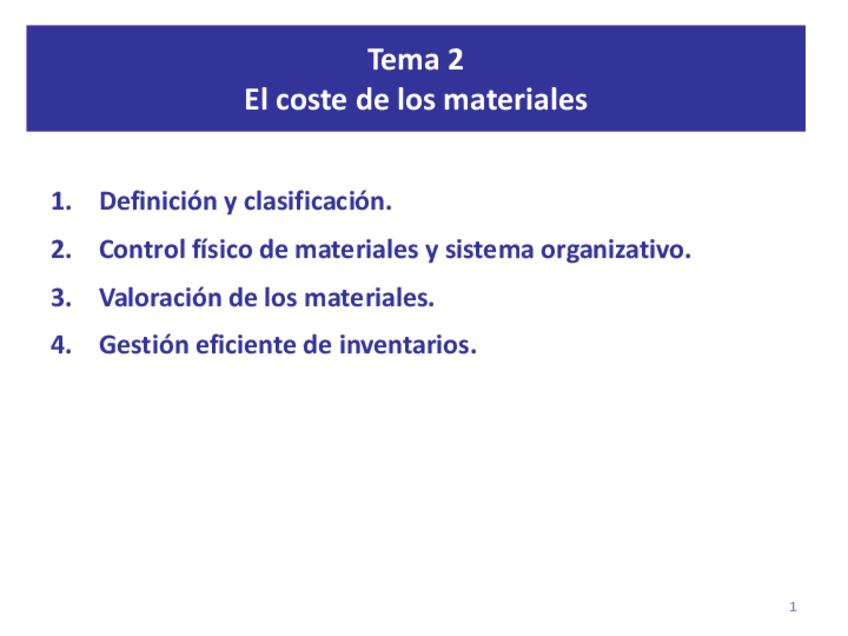 Tema 2
El coste de los materiales

1. Definición y clasificación.
2. Control físico de materiales y sistema organizativo.
3. Valoración de los materiales.
4. Gestión eficiente de inventarios.

1